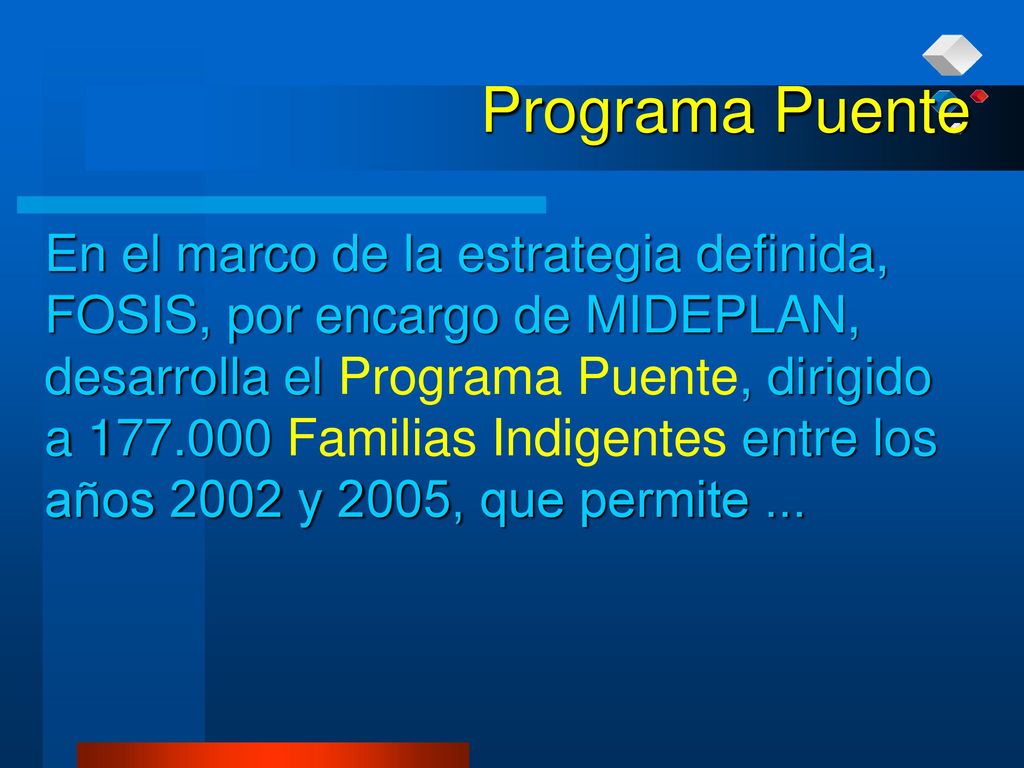 Programa Puente

En el marco de la estrategia definida, FOSIS, por encargo de MIDEPLAN, desarrolla el Programa Puente, dirigido a 177.000 Familias Indigentes entre los años 2002 y 2005, que permite ...